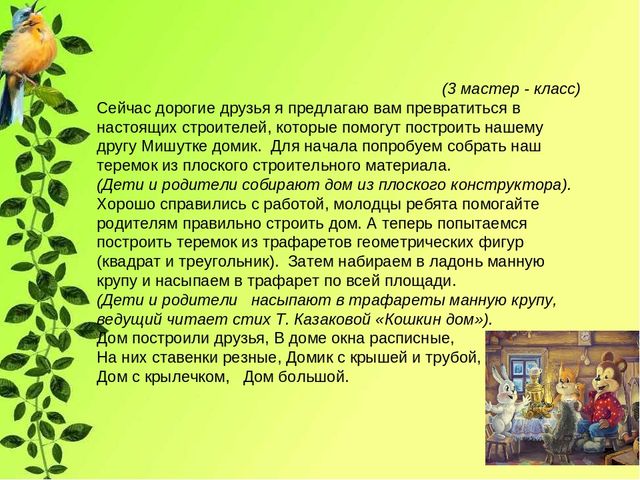 (3 мастер - класс)

Сейчас дорогие друзья я предлагаю вам превратиться в настоящих строителей, которые помогут построить нашему другу Мишутке домик. Для начала попробуем собрать наш теремок из плоского строительного материала.
(Дети и родители собирают дом из плоского конструктора).
Хорошо справились с работой, молодцы ребята помогайте родителям правильно строить дом. А теперь попытаемся построить теремок из трафаретов геометрических фигур (квадрат и треугольник). Затем набираем в ладонь манную крупу и насыпаем в трафарет по всей площади.
(Дети и родители насыпают в трафареты манную крупу, ведущий читает стих Т. Казаковой «Кошкин дом»).
Дом построили друзья, В доме окна расписные,
На них ставенки резные, Домик с крышей и трубой,
Дом с крылечком, Дом большой.